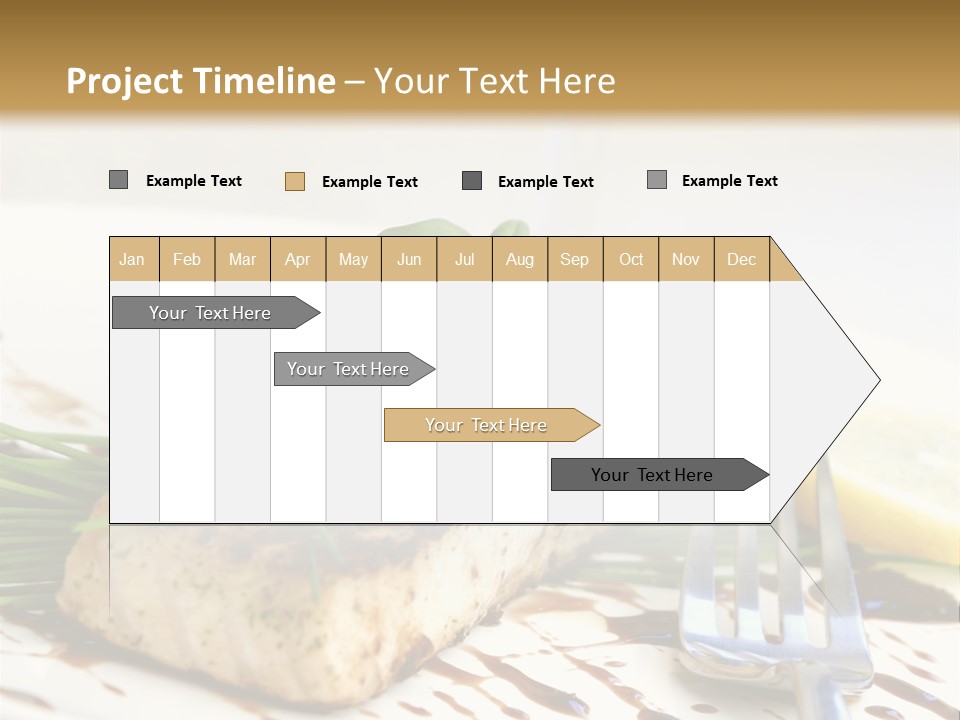 Project Timeline – Your Text Here

Example Text
Example Text
Example Text
Example Text

| Jan | Feb | Mar | Apr | May | Jun | Jul | Aug | Sep | Oct | Nov | Dec |
|---|---|---|---|---|---|---|---|---|---|---|---|

Your Text Here
Your Text Here
Your Text Here
Your Text Here